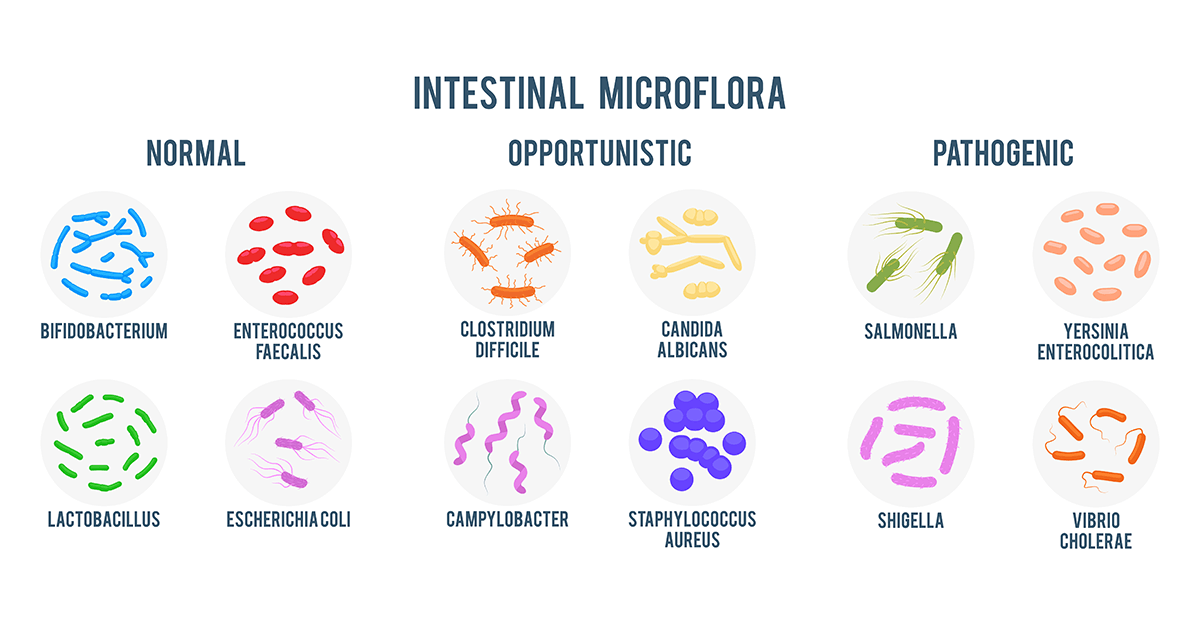 INTESTINAL MICROFLORA

NORMAL

BIFIDOBACTERIUM

ENTEROCOCCUS FAECALIS

LACTOBACILLUS

ESCHERICHIA COLI

OPPORTUNISTIC

CLOSTRIDIUM DIFFICILE

CANDIDA ALBICANS

CAMPYLOBACTER

STAPHYLOCOCCUS AUREUS

PATHOGENIC

SALMONELLA

YERSINIA ENTEROCOLITICA

SHIGELLA

VIBRIO CHOLERAE